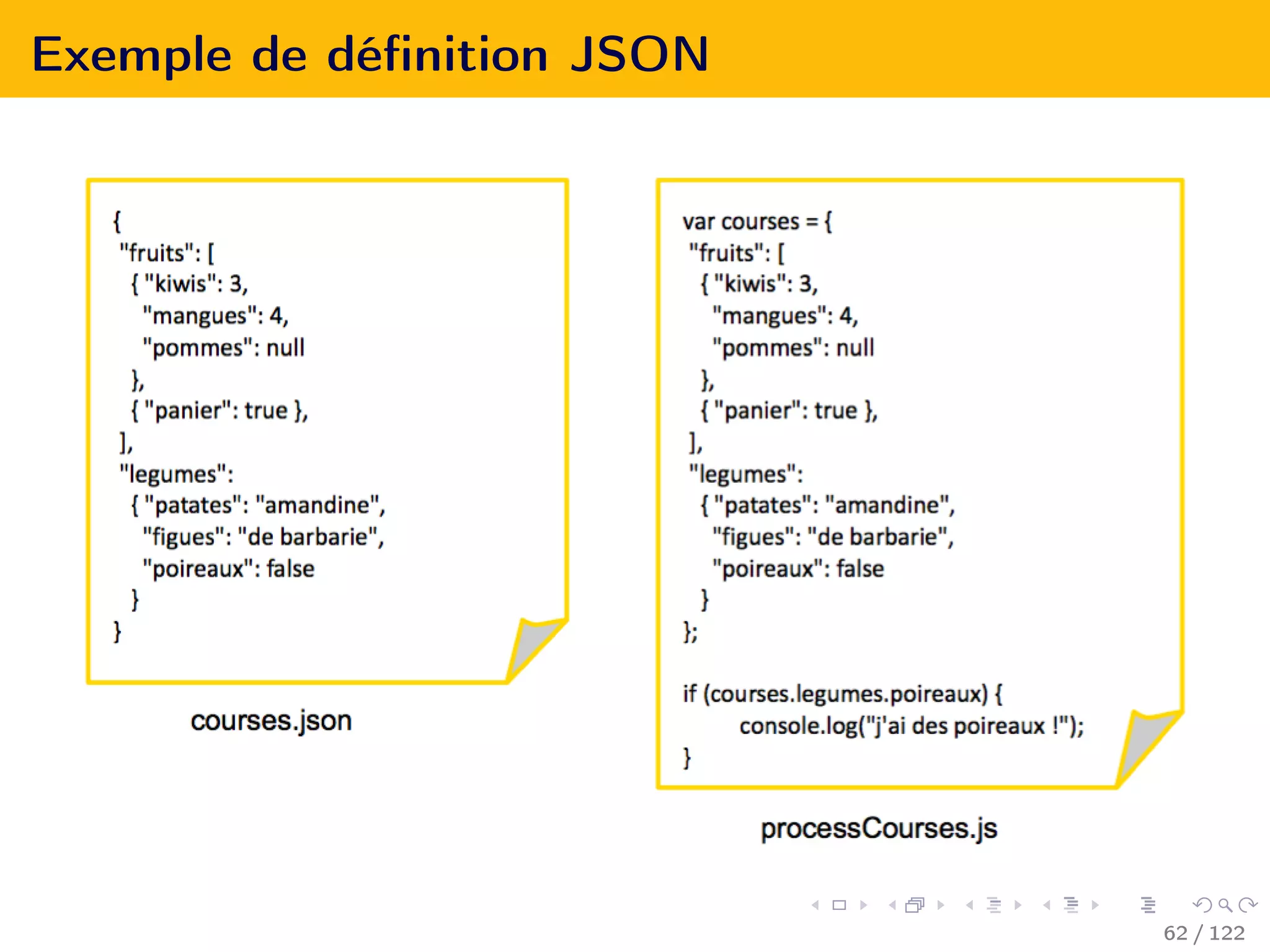 Exemple de définition JSON

{
"fruits": [
{ "kiwis": 3,
"mangues": 4,
"pommes": null
},
{ "panier": true },
],
"legumes":
{ "patates": "amandine",
"figues": "de barbarie",
"poireaux": false
}
}

courses.json

var courses = {
"fruits": [
{ "kiwis": 3,
"mangues": 4,
"pommes": null
},
{ "panier": true },
],
"legumes":
{ "patates": "amandine",
"figues": "de barbarie",
"poireaux": false
}
};

if (courses.legumes.poireaux) {
console.log("j'ai des poireaux !");
}

processCourses.js

62 / 122